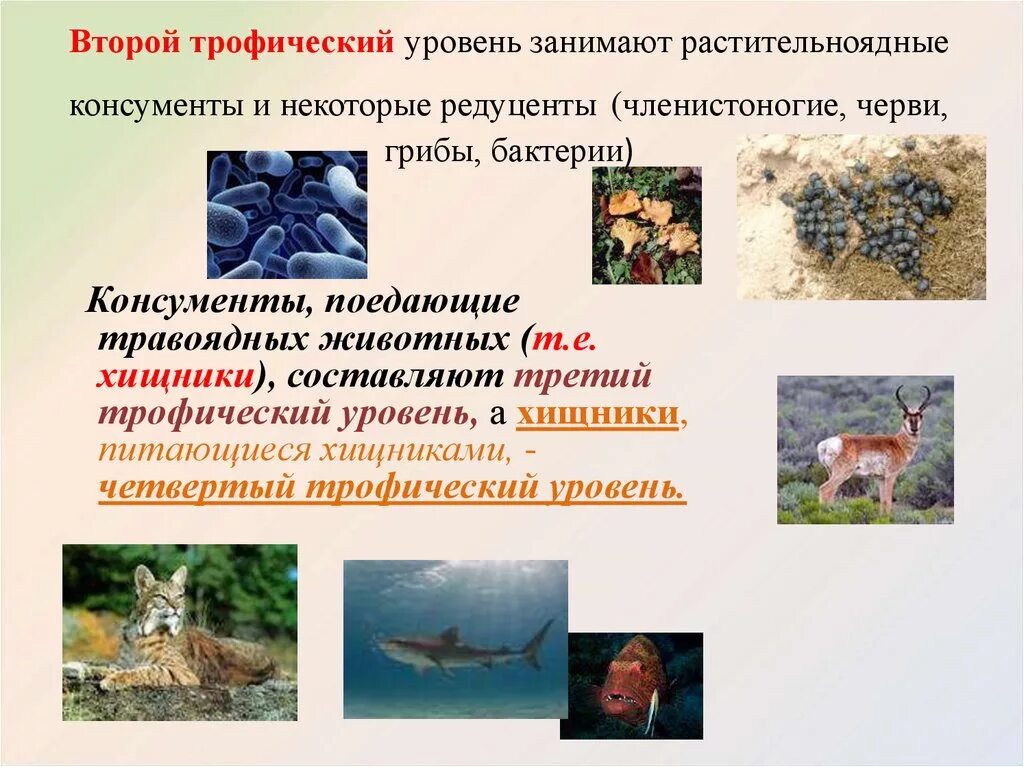 Второй трофический уровень занимают растительноядные консументы и некоторые редуценты (членистоногие, черви, грибы, бактерии)

Консументы, поедающие травоядных животных (т.е. хищники), составляют третий трофический уровень, а хищники, питающиеся хищниками, - четвертый трофический уровень.